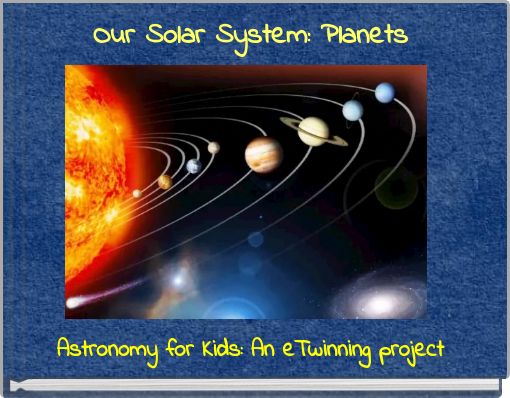 Our Solar System: Planets

Astronomy for Kids: An eTwinning project